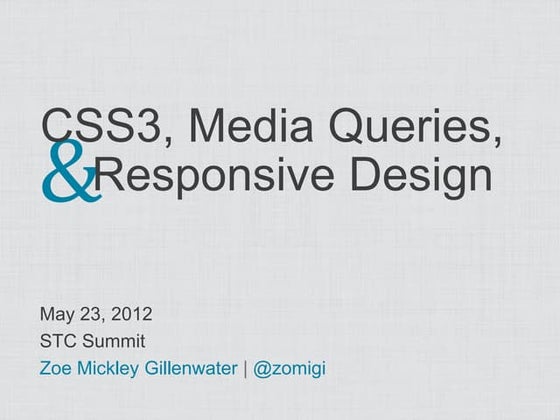 CSS3, Media Queries,
& Responsive Design

May 23, 2012
STC Summit
Zoe Mickley Gillenwater | @zomigi